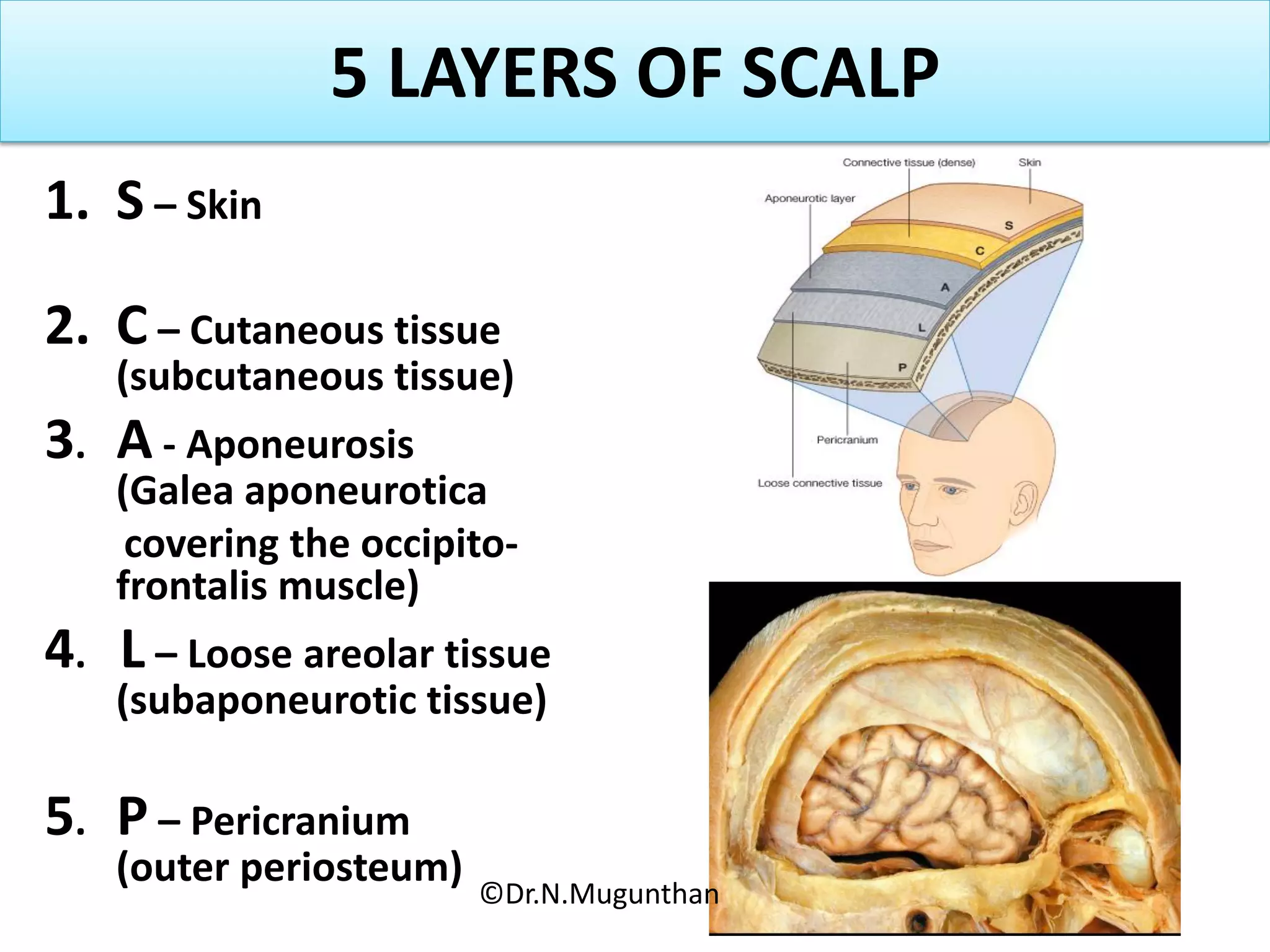 5 LAYERS OF SCALP

1. S – Skin

2. C – Cutaneous tissue (subcutaneous tissue)

3. A - Aponeurosis (Galea aponeurotica covering the occipito-frontalis muscle)

4. L – Loose areolar tissue (subaponeurotic tissue)

5. P – Pericranium (outer periosteum)

©Dr.N.Mugunthan

Connective tissue (dense)
Skin
Aponeurotic layer
S
C
A
L
P
Pericranium
Loose connective tissue